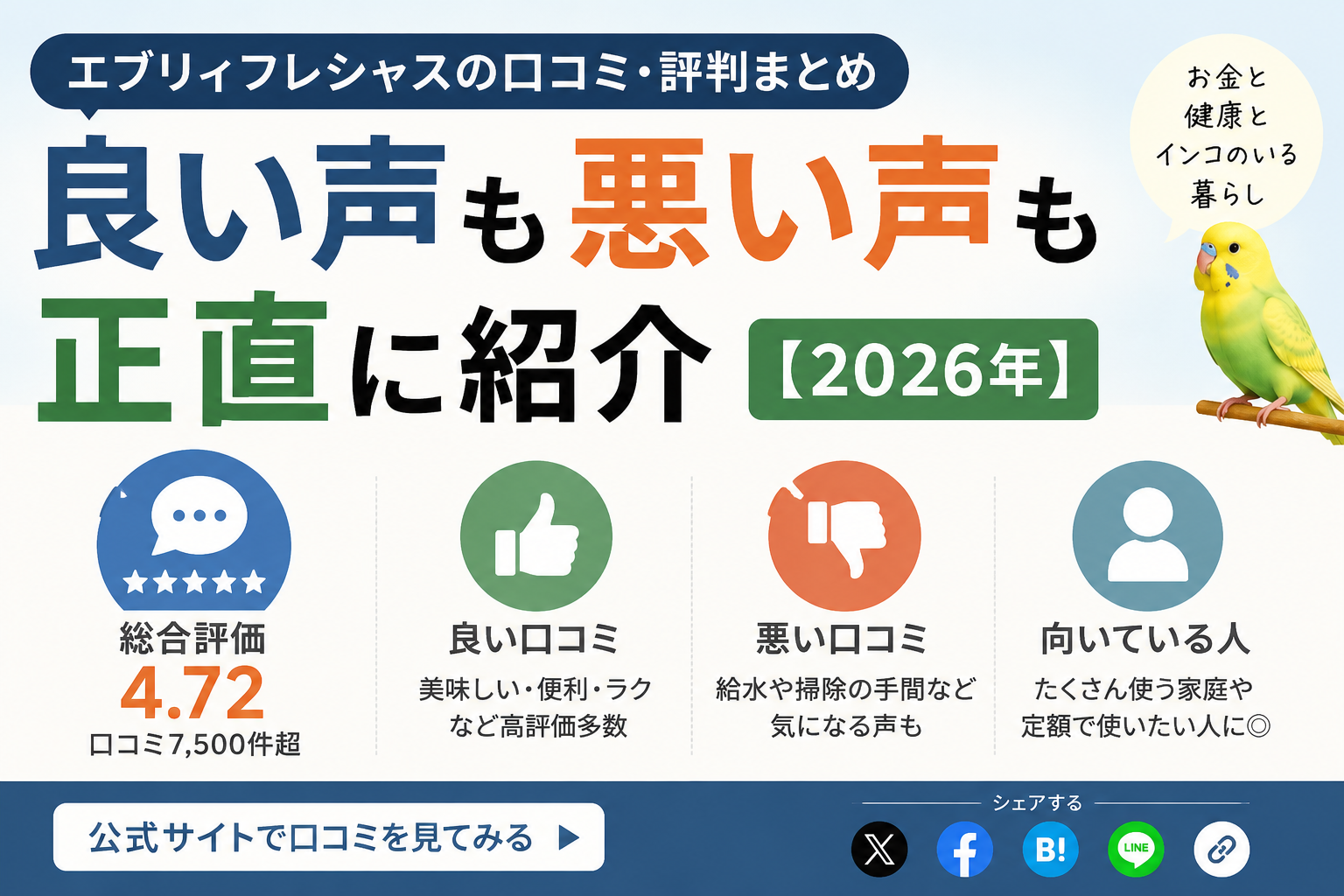 エブリィフレシャスの口コミ・評判まとめ

お金と健康とインコのいる暮らし

良い声も悪い声も正直に紹介【2026年】

総合評価
4.72
口コミ7,500件超

良い口コミ
美味しい・便利・ラクなど高評価多数

悪い口コミ
給水や掃除の手間など気になる声も

向いている人
たくさん使う家庭や定額で使いたい人に◎

公式サイトで口コミを見てみる ▶

シェアする

B!

LINE